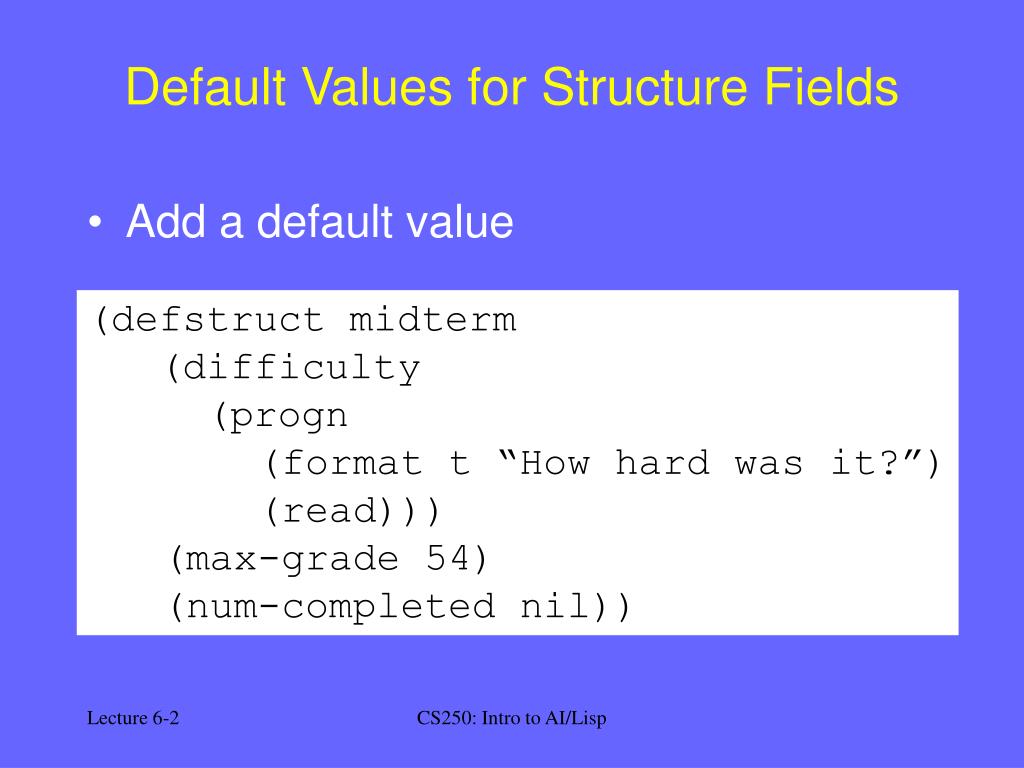 Default Values for Structure Fields

• Add a default value

(defstruct midterm
   (difficulty
     (progn
       (format t “How hard was it?”)
       (read)))
   (max-grade 54)
   (num-completed nil))

Lecture 6-2

CS250: Intro to AI/Lisp